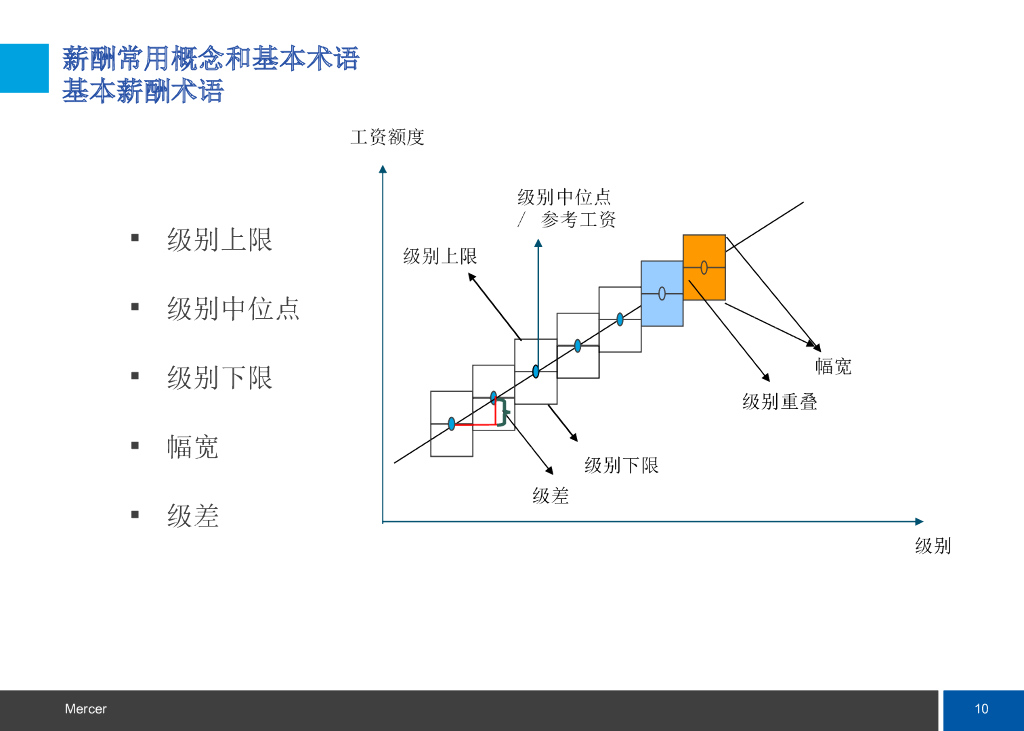 薪酬常用概念和基本术语
基本薪酬术语

▪ 级别上限
▪ 级别中位点
▪ 级别下限
▪ 幅宽
▪ 级差

工资额度

级别中位点
/ 参考工资

级别上限

幅宽

级别重叠

级别下限

级差

级别

Mercer

10